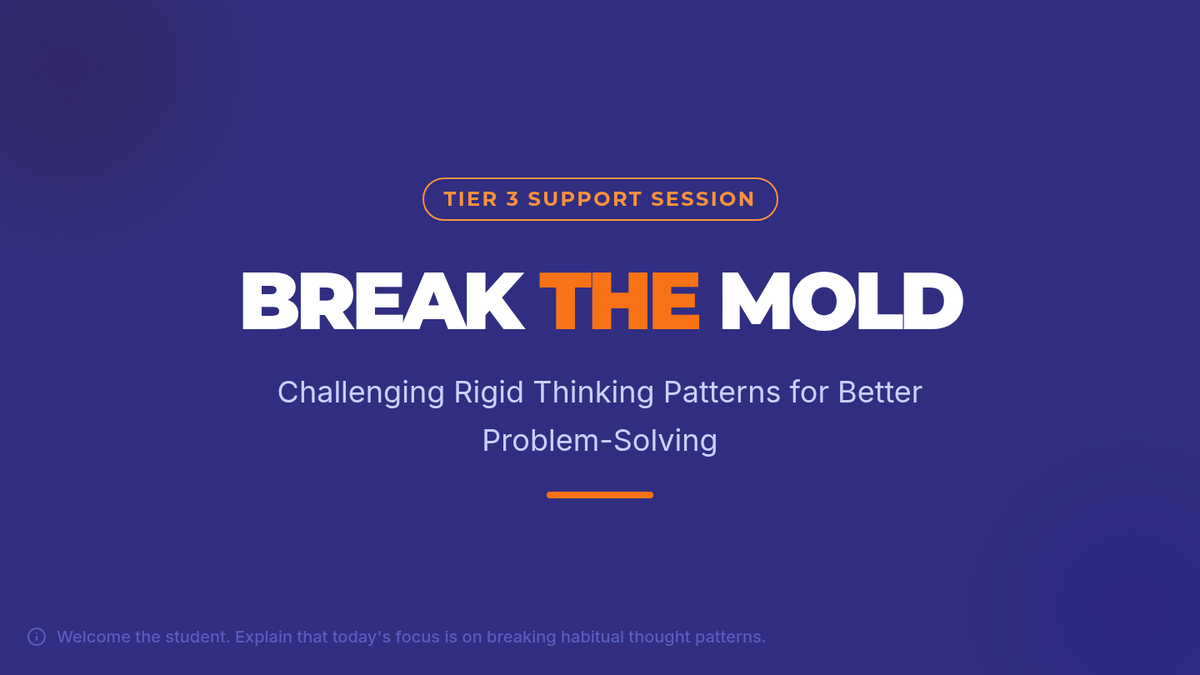 TIER 3 SUPPORT SESSION

BREAK THE MOLD

Challenging Rigid Thinking Patterns for Better Problem-Solving

Welcome the student. Explain that today's focus is on breaking habitual thought patterns.